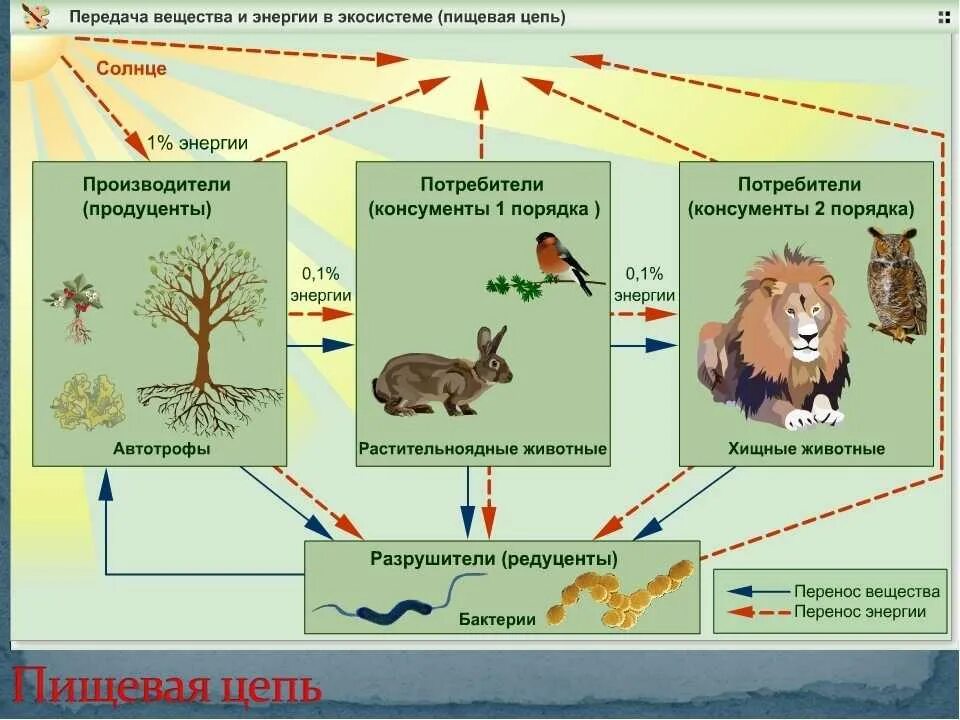 Передача вещества и энергии в экосистеме (пищевая цепь)

Солнце

1% энергии

Производители (продуценты)

Автотрофы

0,1% энергии

Потребители (консументы 1 порядка )

Растительноядные животные

0,1% энергии

Потребители (консументы 2 порядка)

Хищные животные

Разрушители (редуценты)

Бактерии

Перенос вещества
Перенос энергии

Пищевая цепь